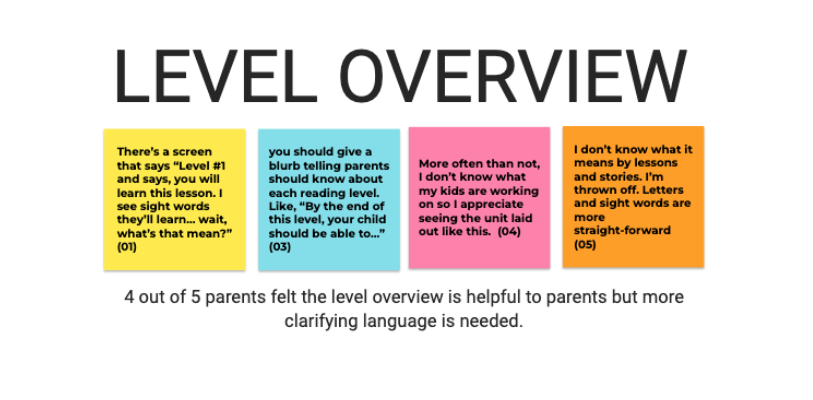 LEVEL OVERVIEW

There's a screen that says "Level #1 and says, you will learn this lesson. I see sight words they'll learn... wait, what's that mean?" (01)

you should give a blurb telling parents should know about each reading level. Like, "By the end of this level, your child should be able to..." (03)

More often than not, I don't know what my kids are working on so I appreciate seeing the unit laid out like this. (04)

I don't know what it means by lessons and stories. I'm thrown off. Letters and sight words are more straight-forward (05)

4 out of 5 parents felt the level overview is helpful to parents but more clarifying language is needed.